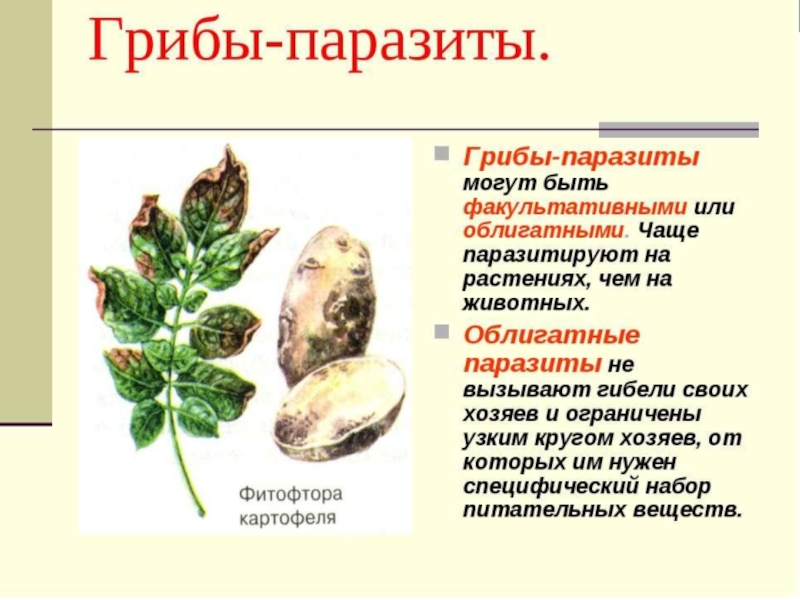 Грибы-паразиты.

Фитофтора картофеля

Грибы-паразиты могут быть факультативными или облигатными. Чаще паразитируют на растениях, чем на животных.

Облигатные паразиты не вызывают гибели своих хозяев и ограничены узким кругом хозяев, от которых им нужен специфический набор питательных веществ.